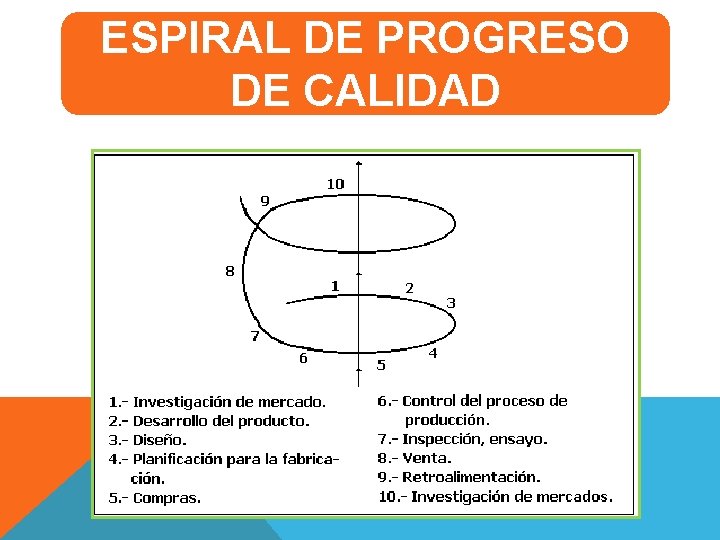 ESPIRAL DE PROGRESO DE CALIDAD

10
9
8
1
2
3
7
6
5
4

1.- Investigación de mercado.
2.- Desarrollo del producto.
3.- Diseño.
4.- Planificación para la fabricación.
5.- Compras.

6.- Control del proceso de producción.
7.- Inspección, ensayo.
8.- Venta.
9.- Retroalimentación.
10.- Investigación de mercados.